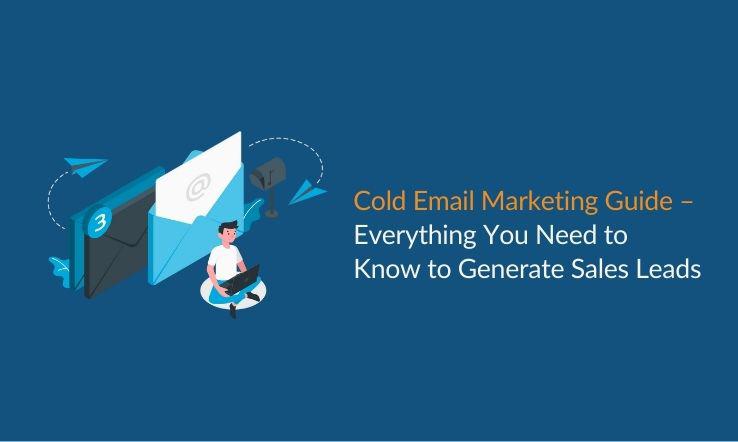 3

@

Cold Email Marketing Guide – Everything You Need to Know to Generate Sales Leads